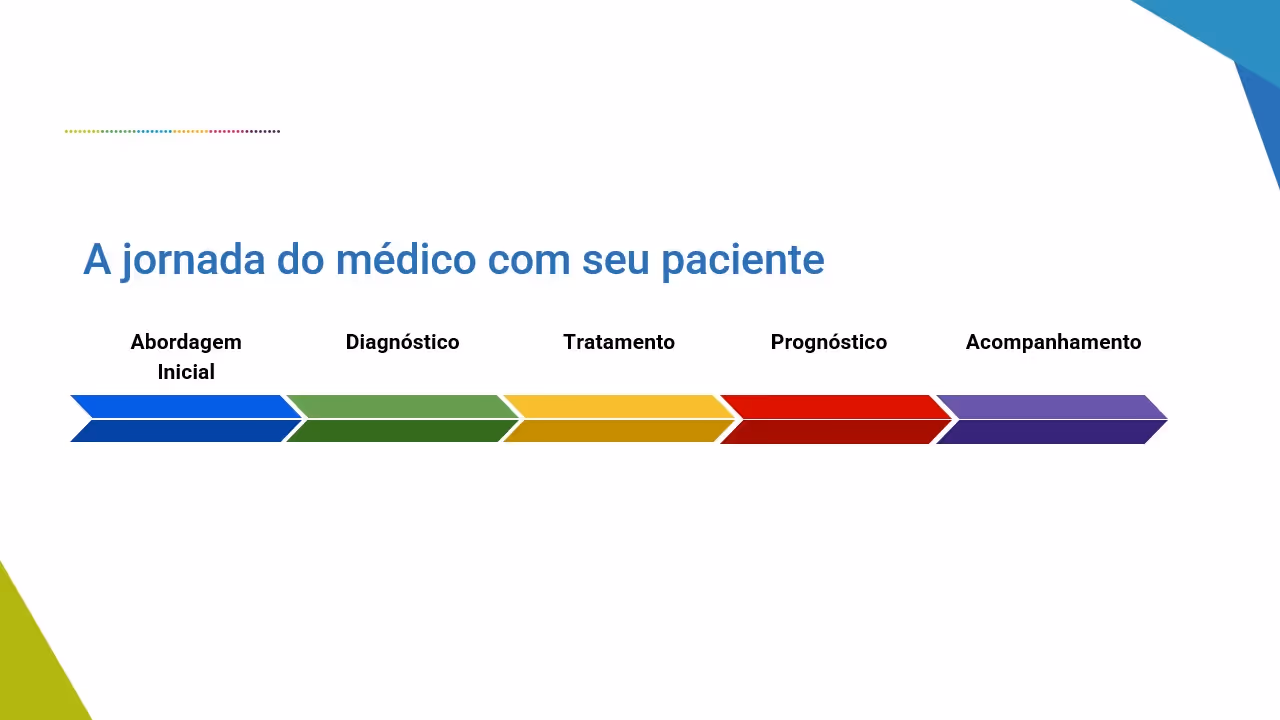 A jornada do médico com seu paciente

Abordagem Inicial

Diagnóstico

Tratamento

Prognóstico

Acompanhamento